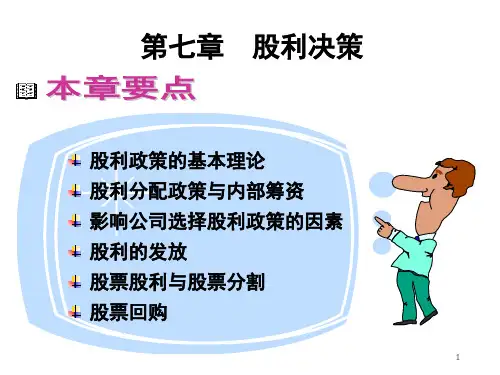 第七章　股利决策

本章要点

股利政策的基本理论
股利分配政策与内部筹资
影响公司选择股利政策的因素
股利的发放
股票股利与股票分割
股票回购

1